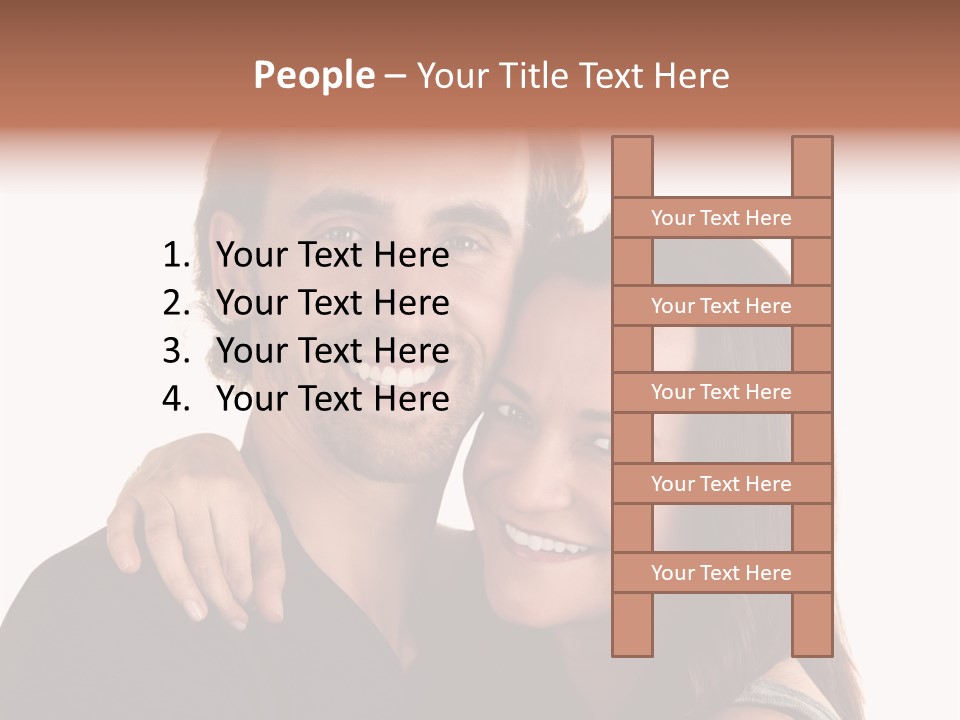 People – Your Title Text Here

1. Your Text Here
2. Your Text Here
3. Your Text Here
4. Your Text Here

Your Text Here

Your Text Here

Your Text Here

Your Text Here

Your Text Here